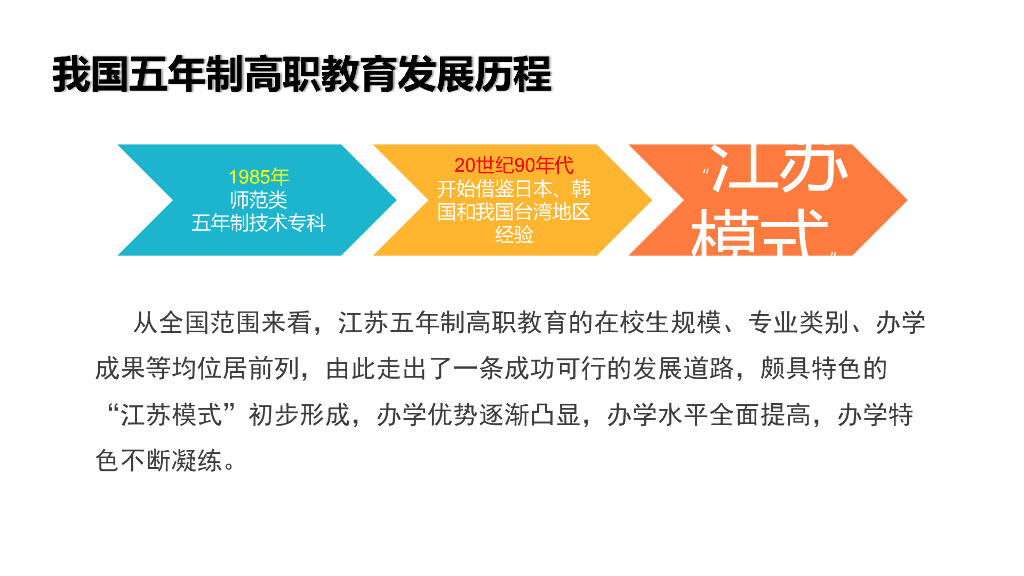 我国五年制高职教育发展历程

1985年
师范类
五年制技术专科

20世纪90年代
开始借鉴日本、韩国和我国台湾地区经验

“江苏模式”

从全国范围来看，江苏五年制高职教育的在校生规模、专业类别、办学成果等均位居前列，由此走出了一条成功可行的发展道路，颇具特色的“江苏模式”初步形成，办学优势逐渐凸显，办学水平全面提高，办学特色不断凝练。